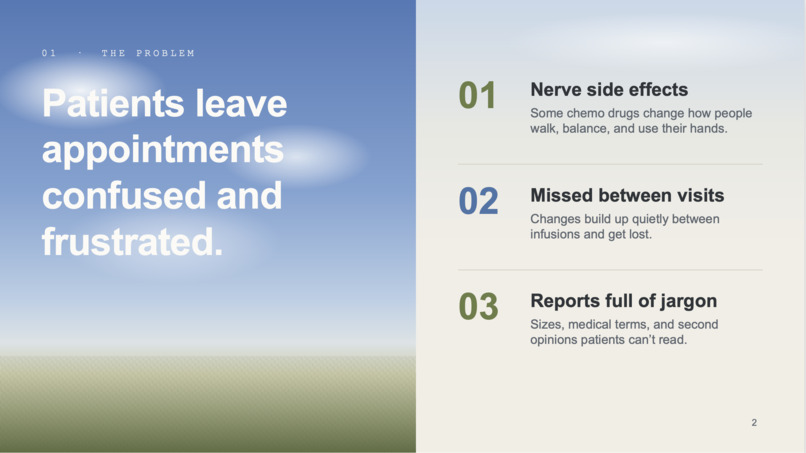 01 · THE PROBLEM

Patients leave appointments confused and frustrated.

01

Nerve side effects

Some chemo drugs change how people walk, balance, and use their hands.

02

Missed between visits

Changes build up quietly between infusions and get lost.

03

Reports full of jargon

Sizes, medical terms, and second opinions patients can't read.

2